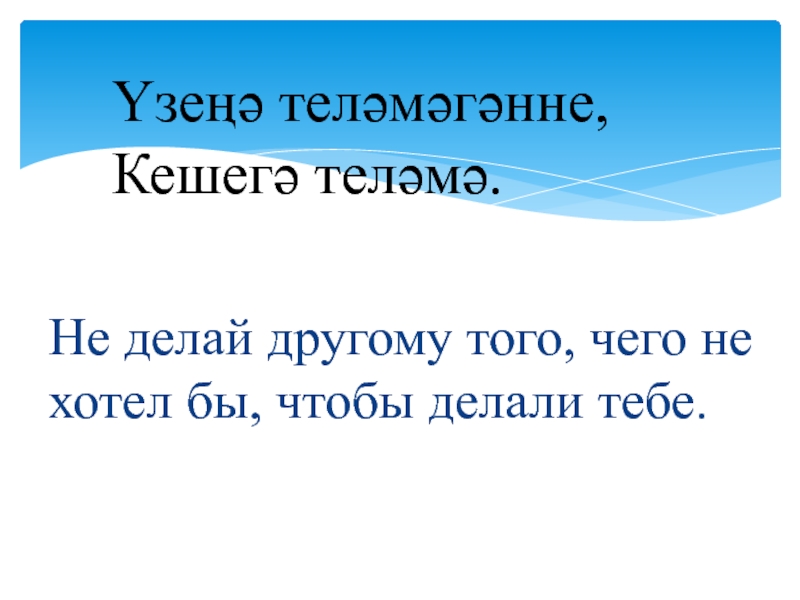 Үзеңә теләмәгәнне,
Кешегә теләмә.

Не делай другому того, чего не хотел бы, чтобы делали тебе.